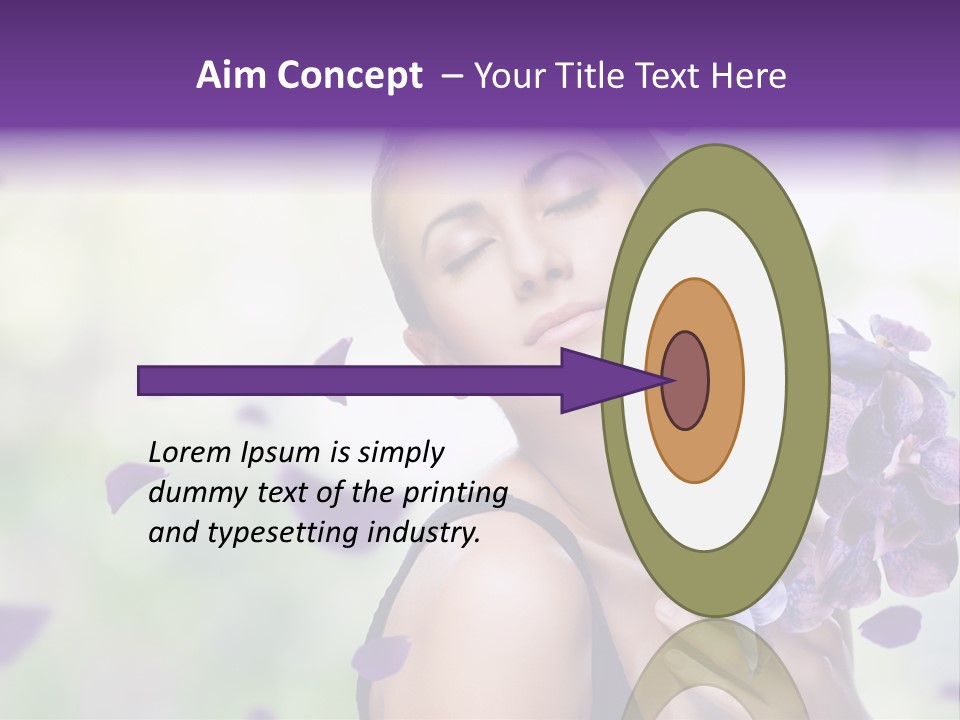 Aim Concept – Your Title Text Here

Lorem Ipsum is simply dummy text of the printing and typesetting industry.